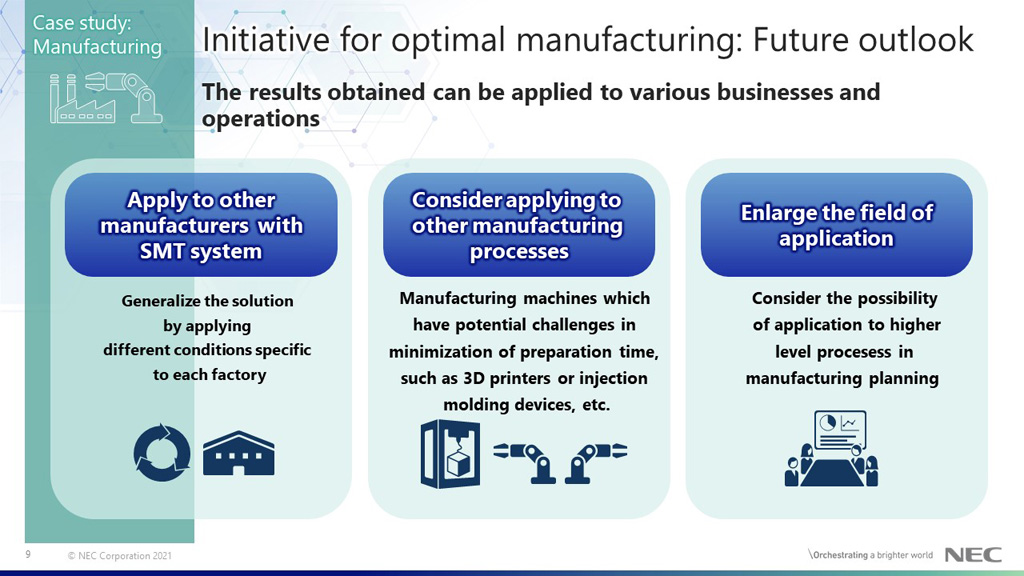 Case study: Manufacturing

Initiative for optimal manufacturing: Future outlook

The results obtained can be applied to various businesses and operations

Apply to other manufacturers with SMT system

Generalize the solution by applying different conditions specific to each factory

Consider applying to other manufacturing processes

Manufacturing machines which have potential challenges in minimization of preparation time, such as 3D printers or injection molding devices, etc.

Enlarge the field of application

Consider the possibility of application to higher level procesess in manufacturing planning

9 © NEC Corporation 2021

\Orchestrating a brighter world NEC